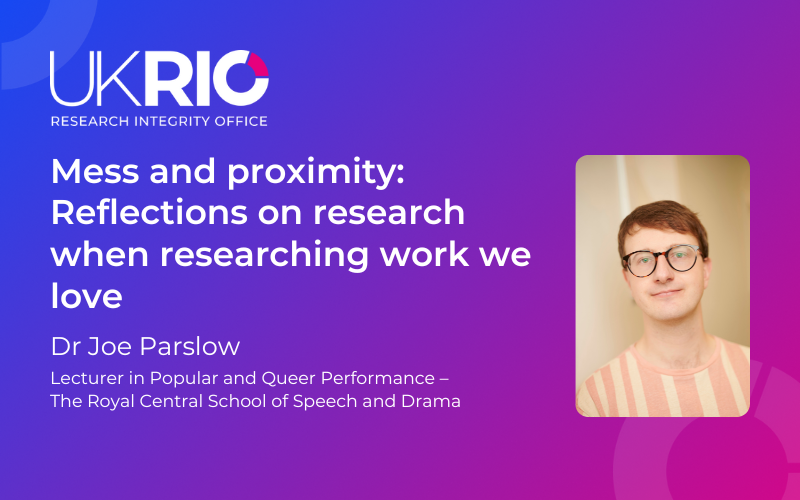 UKRIO
RESEARCH INTEGRITY OFFICE

Mess and proximity: Reflections on research when researching work we love

Dr Joe Parslow

Lecturer in Popular and Queer Performance – The Royal Central School of Speech and Drama